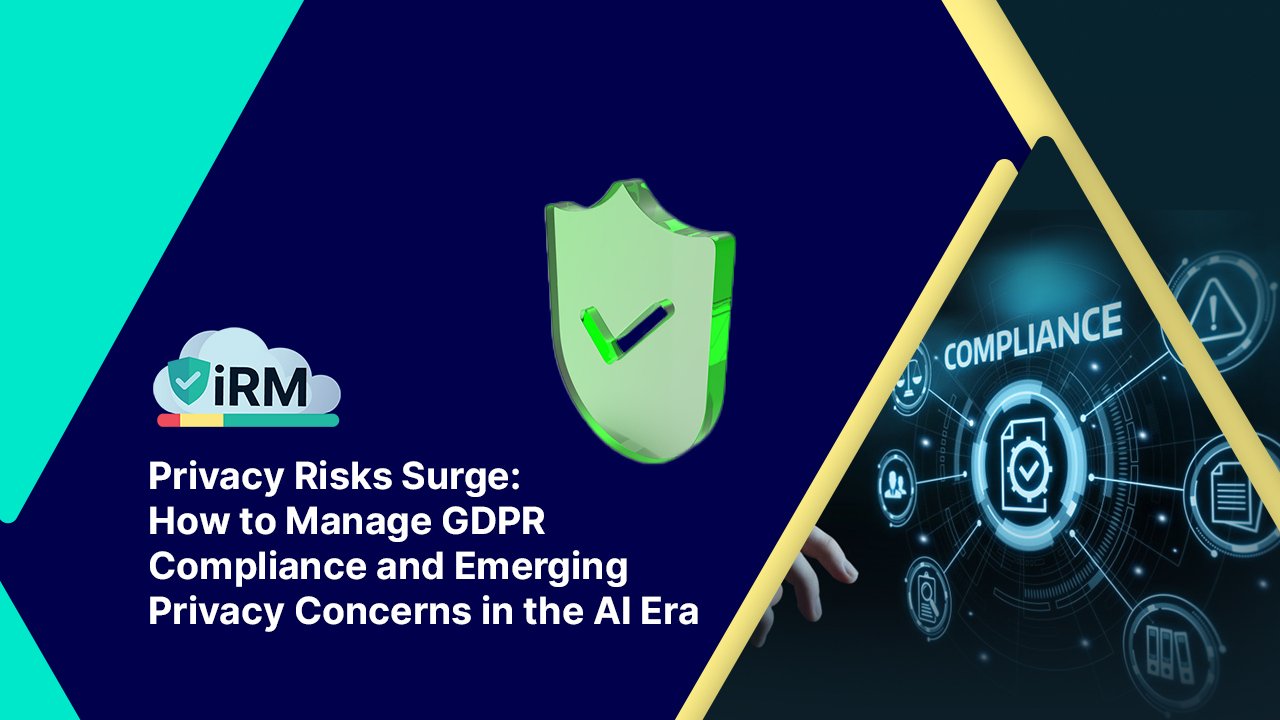 iRM

Privacy Risks Surge: How to Manage GDPR Compliance and Emerging Privacy Concerns in the AI Era

COMPLIANCE